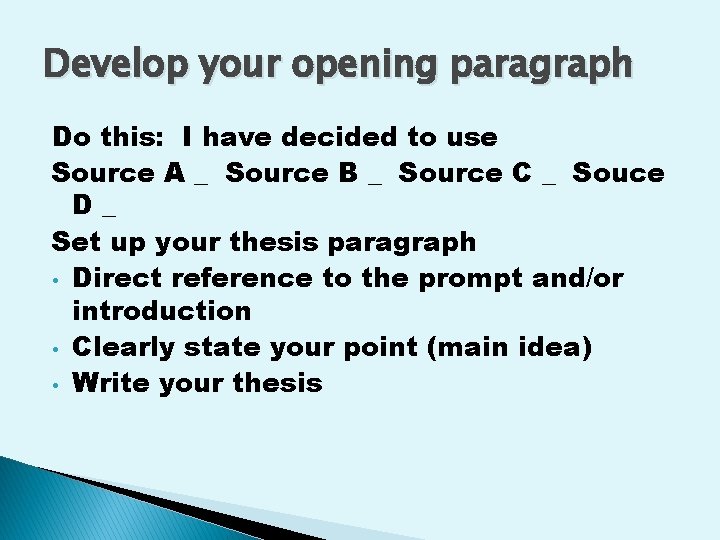 Develop your opening paragraph

Do this: I have decided to use
Source A _ Source B _ Source C _ Souce D _
Set up your thesis paragraph
• Direct reference to the prompt and/or introduction
• Clearly state your point (main idea)
• Write your thesis